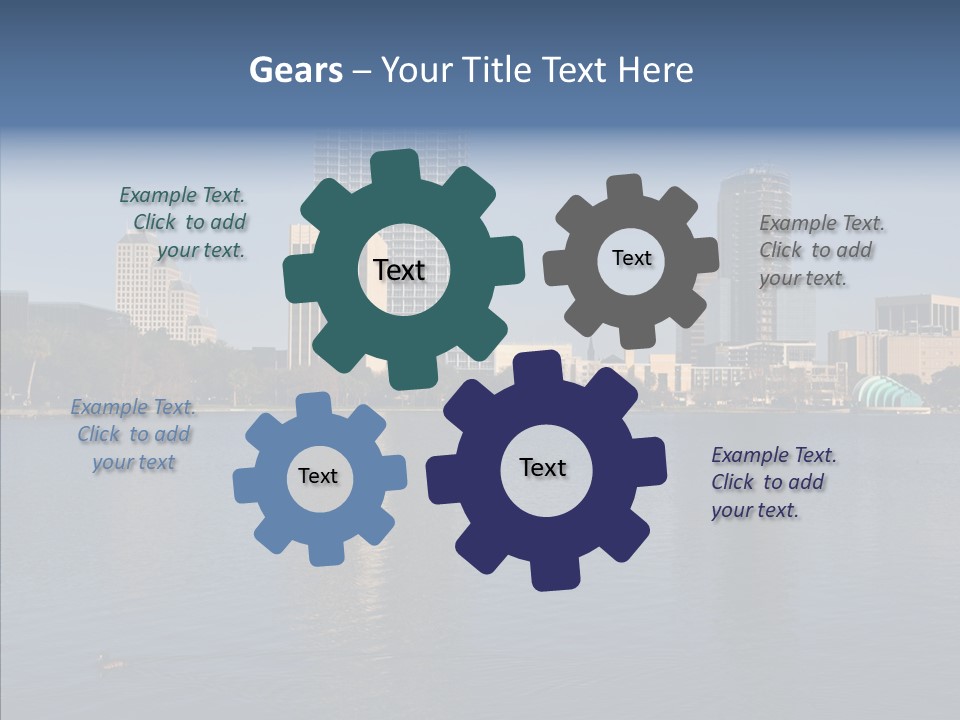 Gears – Your Title Text Here

Example Text. Click to add your text.

Text

Text

Example Text. Click to add your text.

Example Text. Click to add your text

Text

Text

Example Text. Click to add your text.